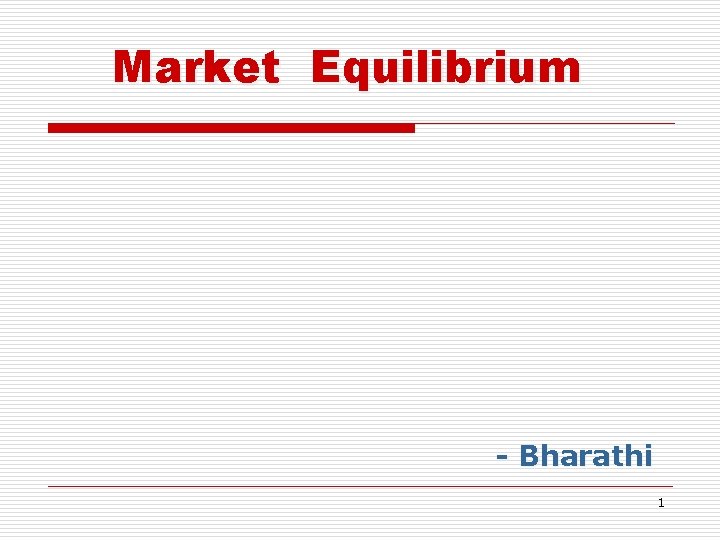 Market Equilibrium

- Bharathi

1